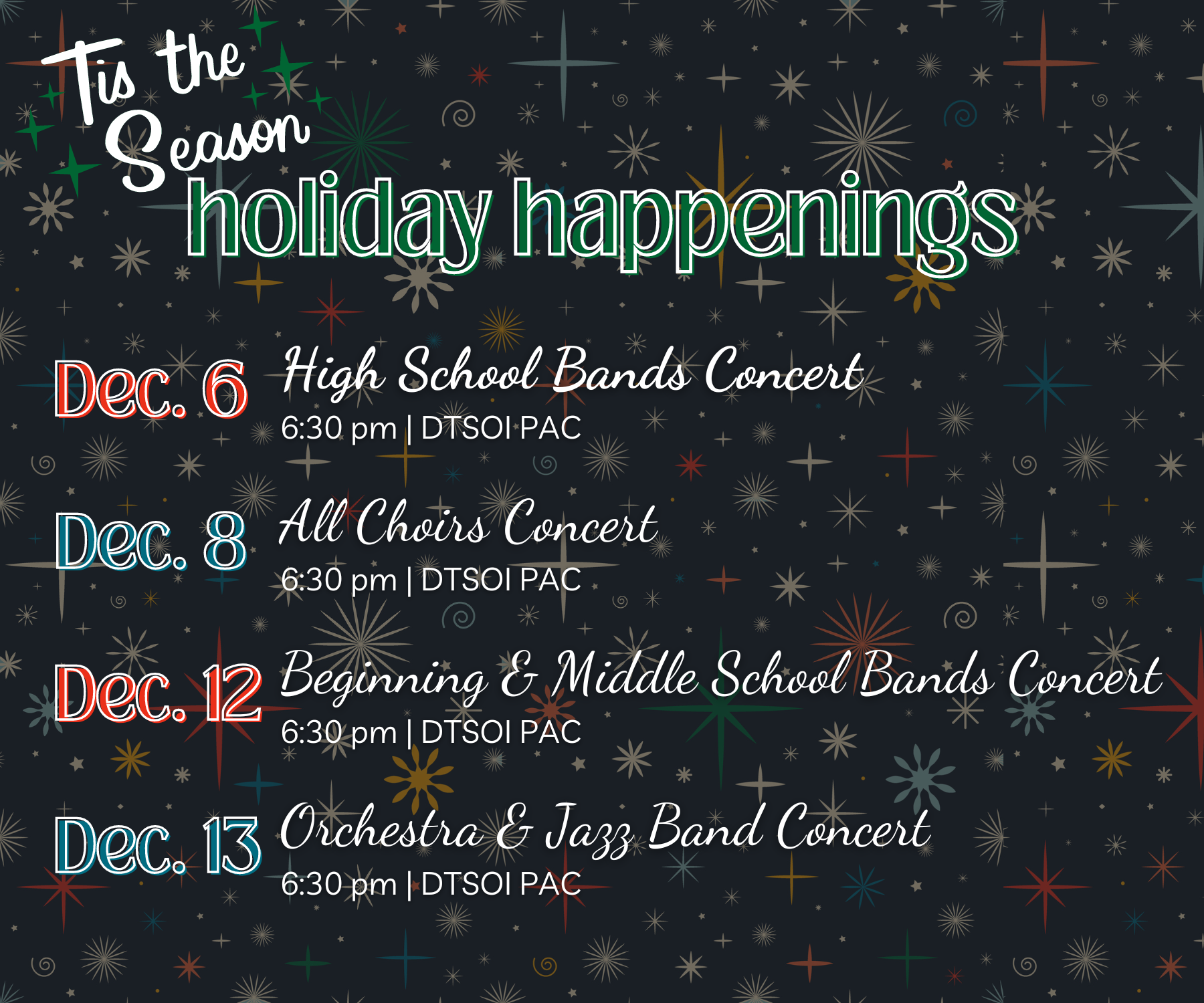 Tis the Season

holiday happenings

Dec. 6 High School Bands Concert
6:30 pm | DTSOI PAC

Dec. 8 All Choirs Concert
6:30 pm | DTSOI PAC

Dec. 12 Beginning & Middle School Bands Concert
6:30 pm | DTSOI PAC

Dec. 13 Orchestra & Jazz Band Concert
6:30 pm | DTSOI PAC